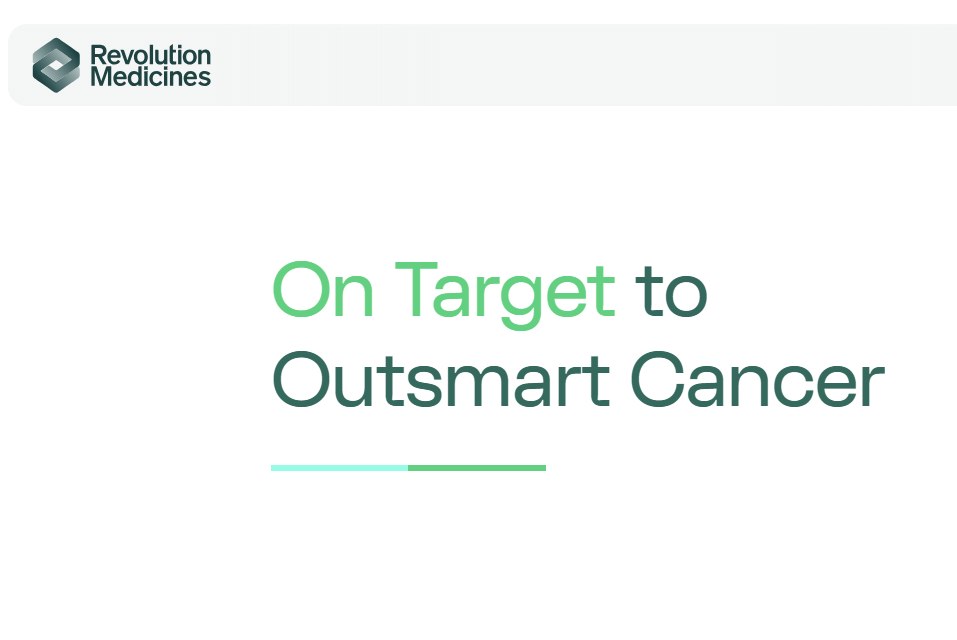 Revolution Medicines

On Target to Outsmart Cancer